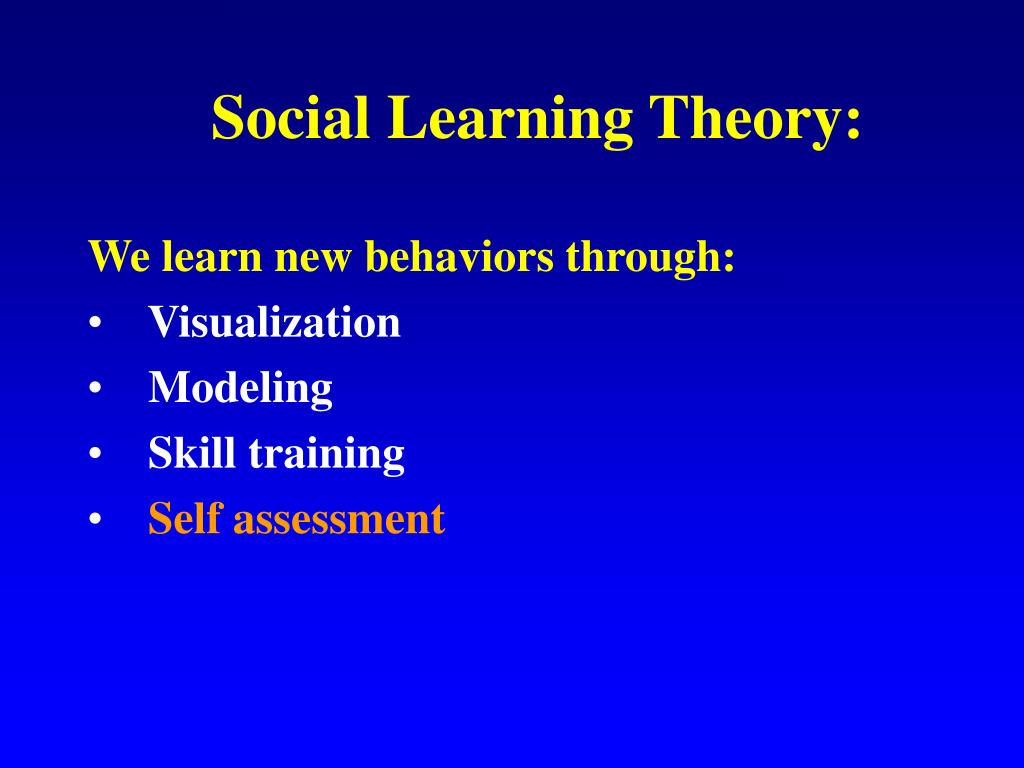 Social Learning Theory:

We learn new behaviors through:
• Visualization
• Modeling
• Skill training
• Self assessment